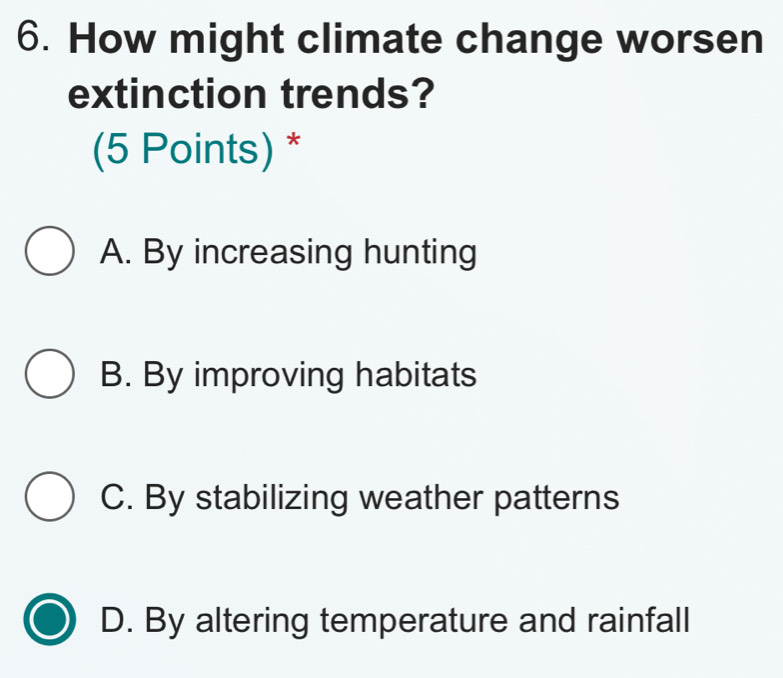 6. How might climate change worsen extinction trends?

(5 Points) *

A. By increasing hunting

B. By improving habitats

C. By stabilizing weather patterns

D. By altering temperature and rainfall